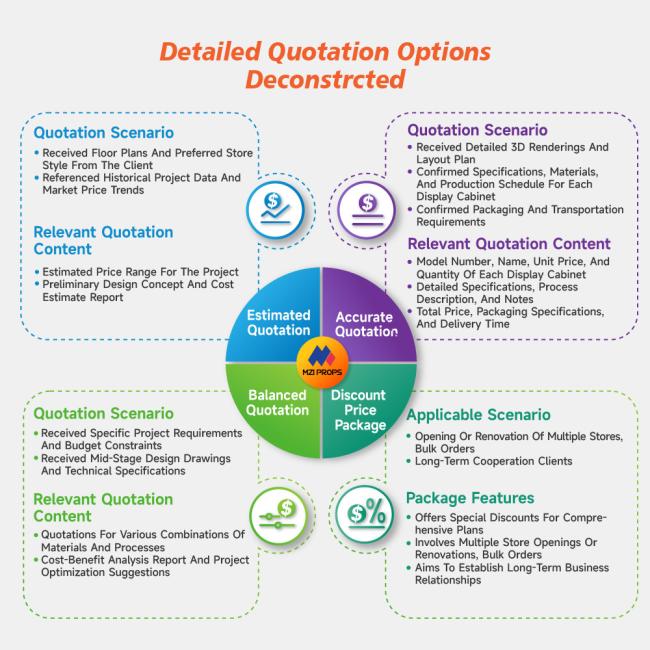 Detailed Quotation Options Deconstrcted

Quotation Scenario
• Received Floor Plans And Preferred Store Style From The Client
• Referenced Historical Project Data And Market Price Trends

Relevant Quotation Content
• Estimated Price Range For The Project
• Preliminary Design Concept And Cost Estimate Report

Quotation Scenario
• Received Detailed 3D Renderings And Layout Plan
• Confirmed Specifications, Materials, And Production Schedule For Each Display Cabinet
• Confirmed Packaging And Transportation Requirements

Relevant Quotation Content
• Model Number, Name, Unit Price, And Quantity Of Each Display Cabinet
• Detailed Specifications, Process Description, And Notes
• Total Price, Packaging Specifications, And Delivery Time

Estimated Quotation
Accurate Quotation
MZI PROPS
Balanced Quotation
Discount Price Package

Quotation Scenario
• Received Specific Project Requirements And Budget Constraints
• Received Mid-Stage Design Drawings And Technical Specifications

Relevant Quotation Content
• Quotations For Various Combinations Of Materials And Processes
• Cost-Benefit Analysis Report And Project Optimization Suggestions

Applicable Scenario
• Opening Or Renovation Of Multiple Stores, Bulk Orders
• Long-Term Cooperation Clients

Package Features
• Offers Special Discounts For Comprehensive Plans
• Involves Multiple Store Openings Or Renovations, Bulk Orders
• Aims To Establish Long-Term Business Relationships